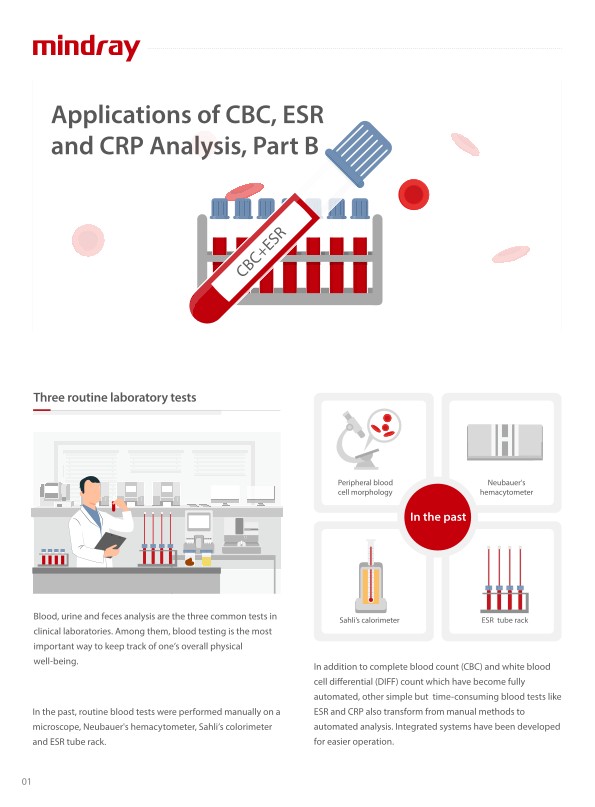 mindray

Applications of CBC, ESR and CRP Analysis, Part B

CBC+ESR

Three routine laboratory tests

Blood, urine and feces analysis are the three common tests in clinical laboratories. Among them, blood testing is the most important way to keep track of one's overall physical well-being.

In the past, routine blood tests were performed manually on a microscope, Neubauer's hemacytometer, Sahli's colorimeter and ESR tube rack.

Peripheral blood cell morphology

Neubauer's hemacytometer

In the past

Sahli's calorimeter

ESR tube rack

In addition to complete blood count (CBC) and white blood cell differential (DIFF) count which have become fully automated, other simple but time-consuming blood tests like ESR and CRP also transform from manual methods to automated analysis. Integrated systems have been developed for easier operation.

01